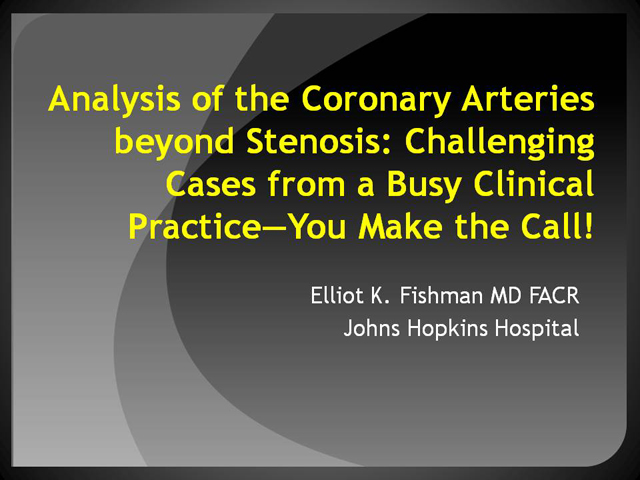 Analysis of the Coronary Arteries beyond Stenosis: Challenging Cases from a Busy Clinical Practice—You Make the Call!

Elliot K. Fishman MD FACR
Johns Hopkins Hospital